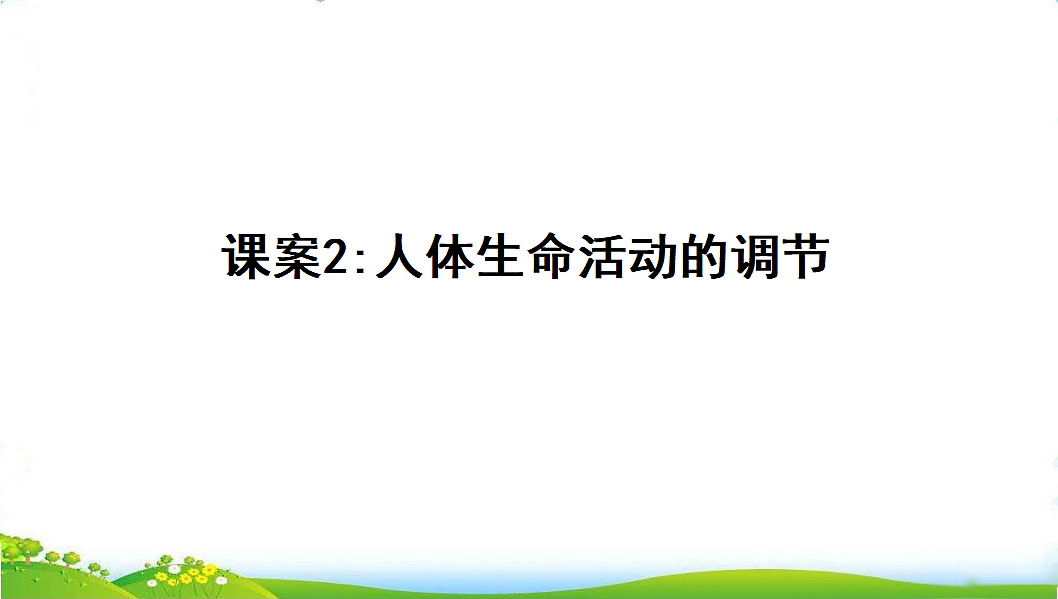 课案2:人体生命活动的调节